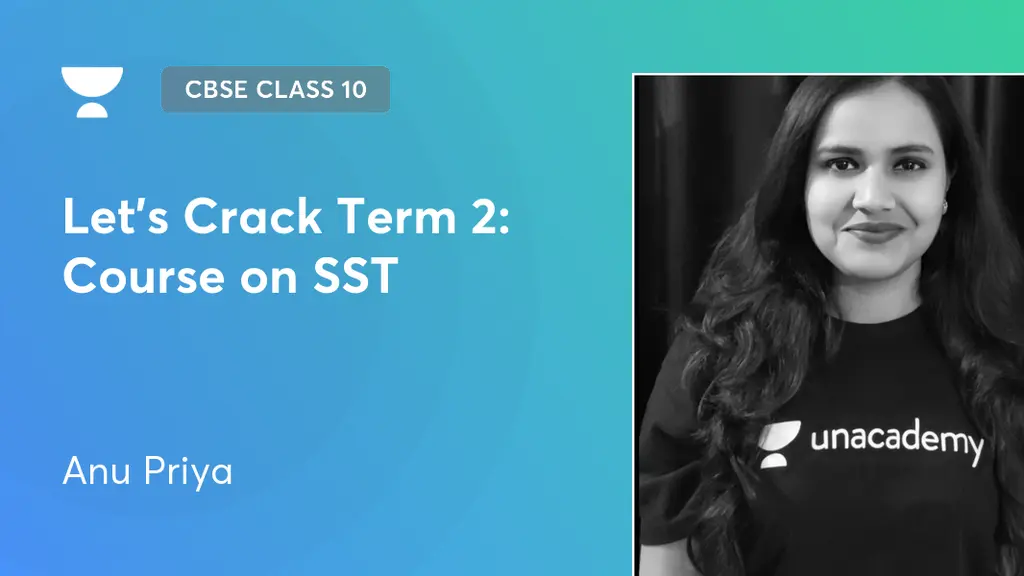 CBSE CLASS 10

Let's Crack Term 2: Course on SST

Anu Priya

unacademy